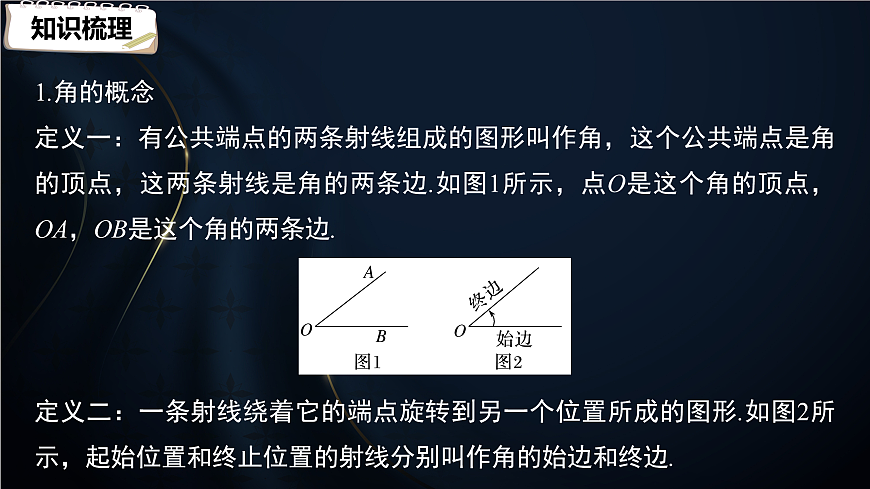 知识梳理

1.角的概念

定义一：有公共端点的两条射线组成的图形叫作角，这个公共端点是角的顶点，这两条射线是角的两条边.如图1所示，点$O$是这个角的顶点，$OA$，$OB$是这个角的两条边.

A
O
B
图1

终边
O
始边
图2

定义二：一条射线绕着它的端点旋转到另一个位置所成的图形.如图2所示，起始位置和终止位置的射线分别叫作角的始边和终边.